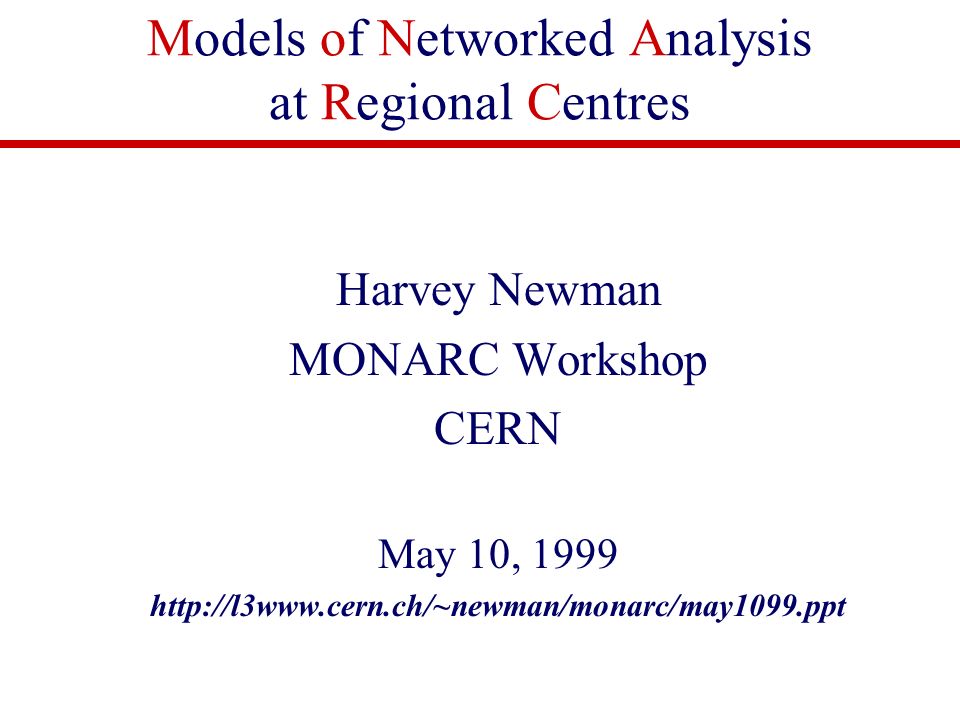 Models of Networked Analysis at Regional Centres

Harvey Newman
MONARC Workshop
CERN

May 10, 1999
http://l3www.cern.ch/~newman/monarc/may1099.ppt